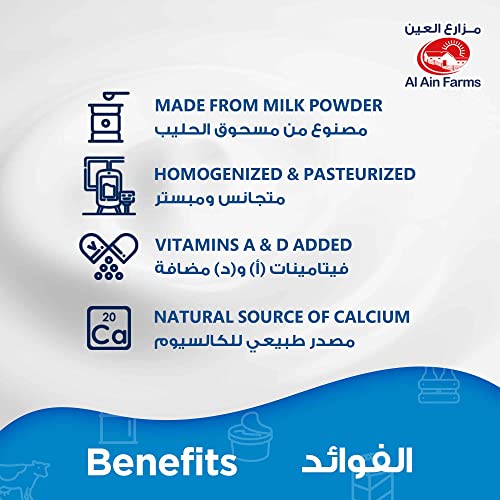 مزارع العين
Al Ain Farms

MADE FROM MILK POWDER
مصنوع من مسحوق الحليب

HOMOGENIZED & PASTEURIZED
متجانس ومبستر

VITAMINS A & D ADDED
فيتامينات (أ) و(د) مضافة

20
Ca
NATURAL SOURCE OF CALCIUM
مصدر طبيعي للكالسيوم

Benefits
الفوائد